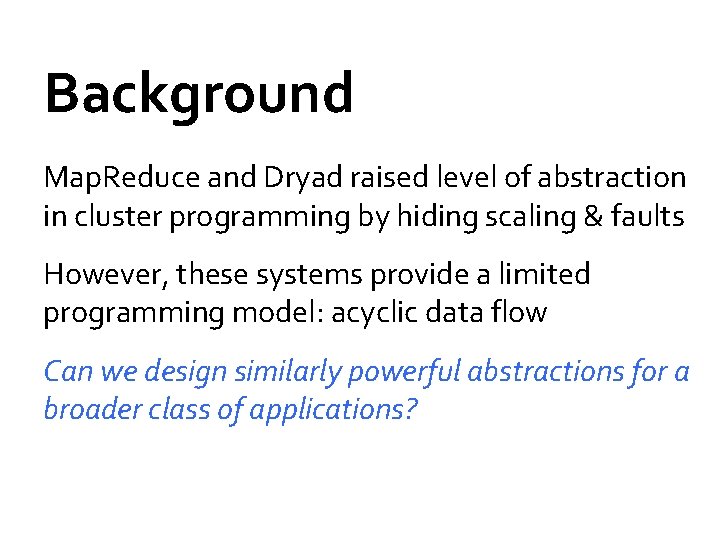 Background

MapReduce and Dryad raised level of abstraction in cluster programming by hiding scaling & faults

However, these systems provide a limited programming model: acyclic data flow

Can we design similarly powerful abstractions for a broader class of applications?